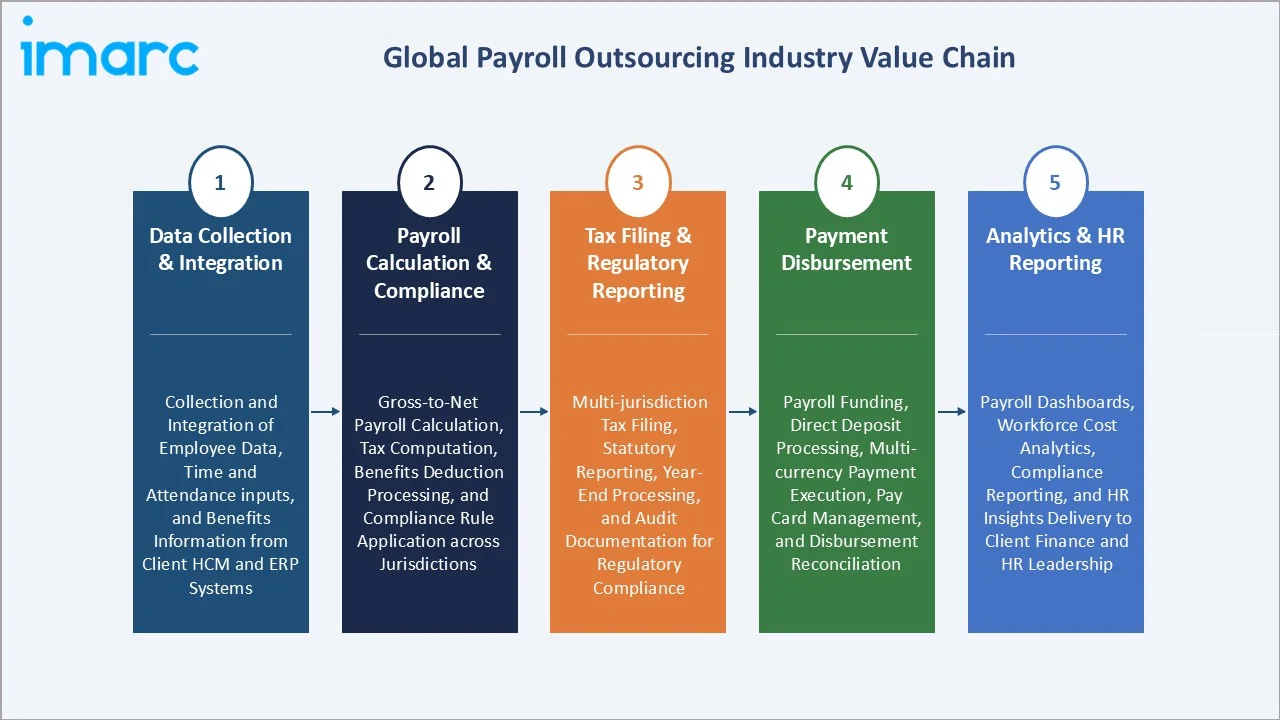 imarc

Global Payroll Outsourcing Industry Value Chain

1

Data Collection & Integration

Collection and Integration of Employee Data, Time and Attendance inputs, and Benefits Information from Client HCM and ERP Systems

2

Payroll Calculation & Compliance

Gross-to-Net Payroll Calculation, Tax Computation, Benefits Deduction Processing, and Compliance Rule Application across Jurisdictions

3

Tax Filing & Regulatory Reporting

Multi-jurisdiction Tax Filing, Statutory Reporting, Year-End Processing, and Audit Documentation for Regulatory Compliance

4

Payment Disbursement

Payroll Funding, Direct Deposit Processing, Multi-currency Payment Execution, Pay Card Management, and Disbursement Reconciliation

5

Analytics & HR Reporting

Payroll Dashboards, Workforce Cost Analytics, Compliance Reporting, and HR Insights Delivery to Client Finance and HR Leadership